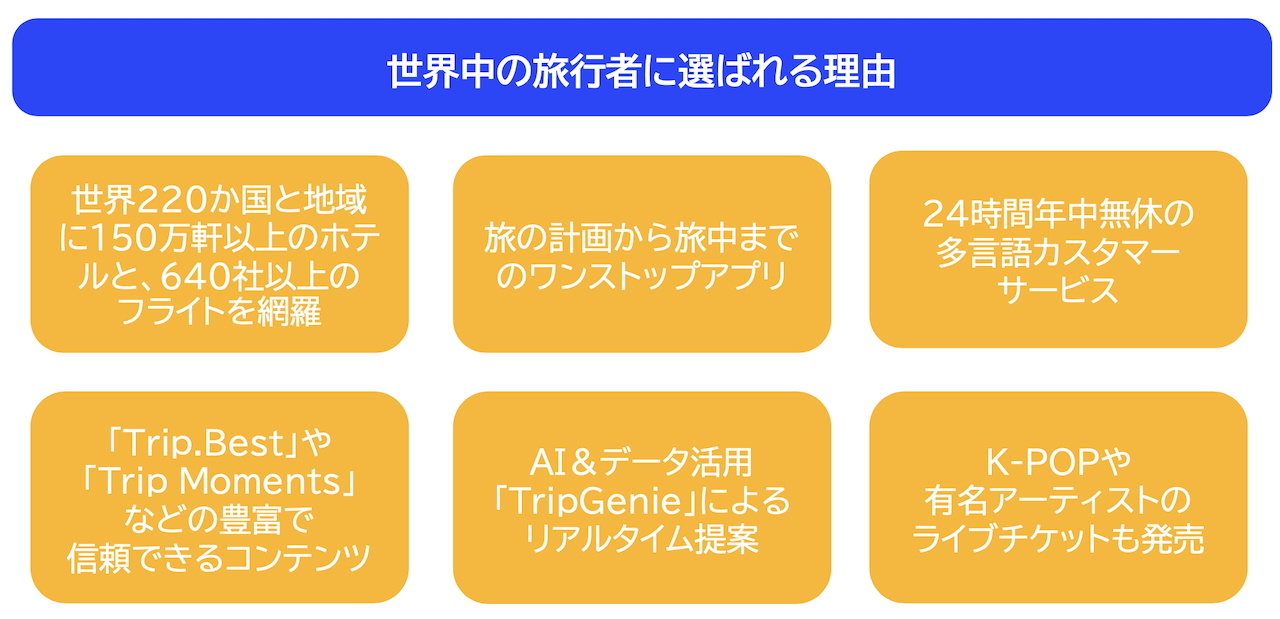 世界中の旅行者に選ばれる理由

世界220か国と地域に150万軒以上のホテルと、640社以上のフライトを網羅

旅の計画から旅中までのワンストップアプリ

24時間年中無休の多言語カスタマーサービス

「Trip.Best」や「Trip Moments」などの豊富で信頼できるコンテンツ

AI＆データ活用「TripGenie」によるリアルタイム提案

K-POPや有名アーティストのライブチケットも発売